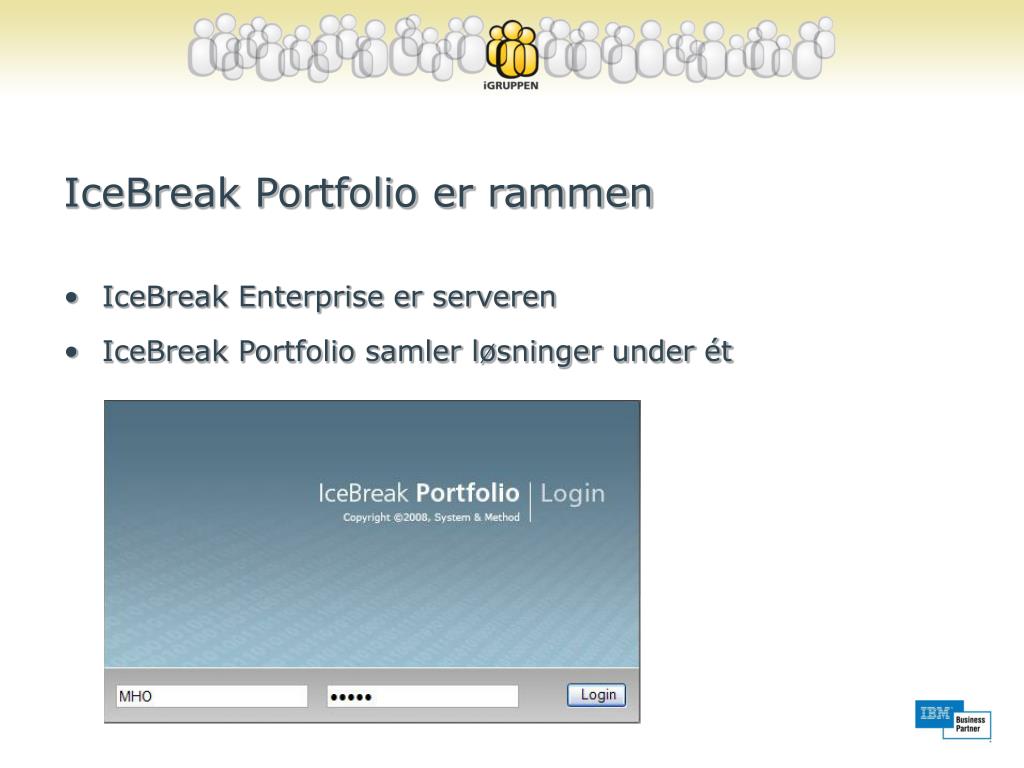 iGRUPPEN

IceBreak Portfolio er rammen

• IceBreak Enterprise er serveren
• IceBreak Portfolio samler løsninger under ét

IceBreak Portfolio | Login
Copyright ©2008, System & Method

MHO
•••••
Login

IBM Business Partner